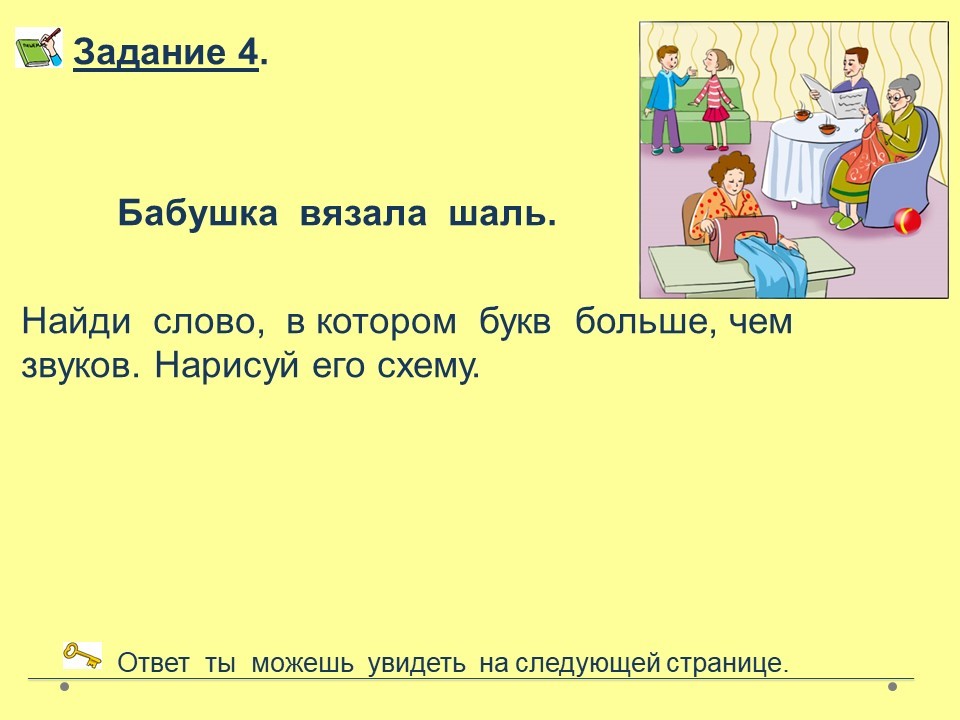 Задание 4.

Бабушка вязала шаль.

Найди слово, в котором букв больше, чем звуков. Нарисуй его схему.

Ответ ты можешь увидеть на следующей странице.